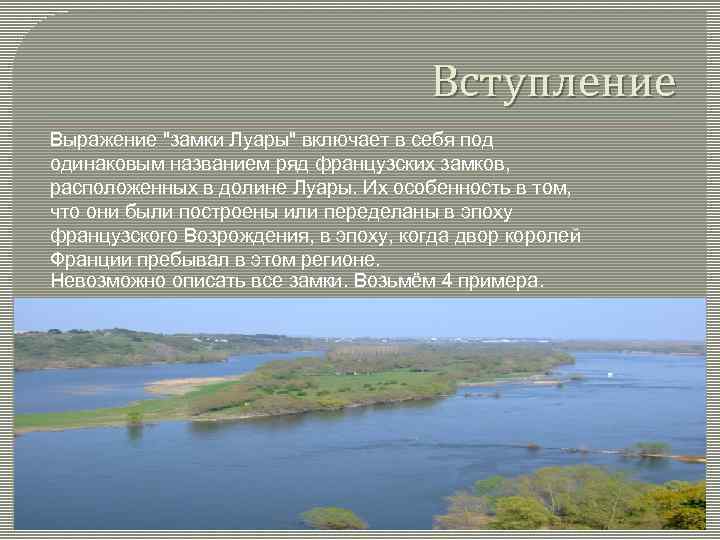 Вступление

Выражение "замки Луары" включает в себя под одинаковым названием ряд французских замков, расположенных в долине Луары. Их особенность в том, что они были построены или переделаны в эпоху французского Возрождения, в эпоху, когда двор королей Франции пребывал в этом регионе.
Невозможно описать все замки. Возьмём 4 примера.